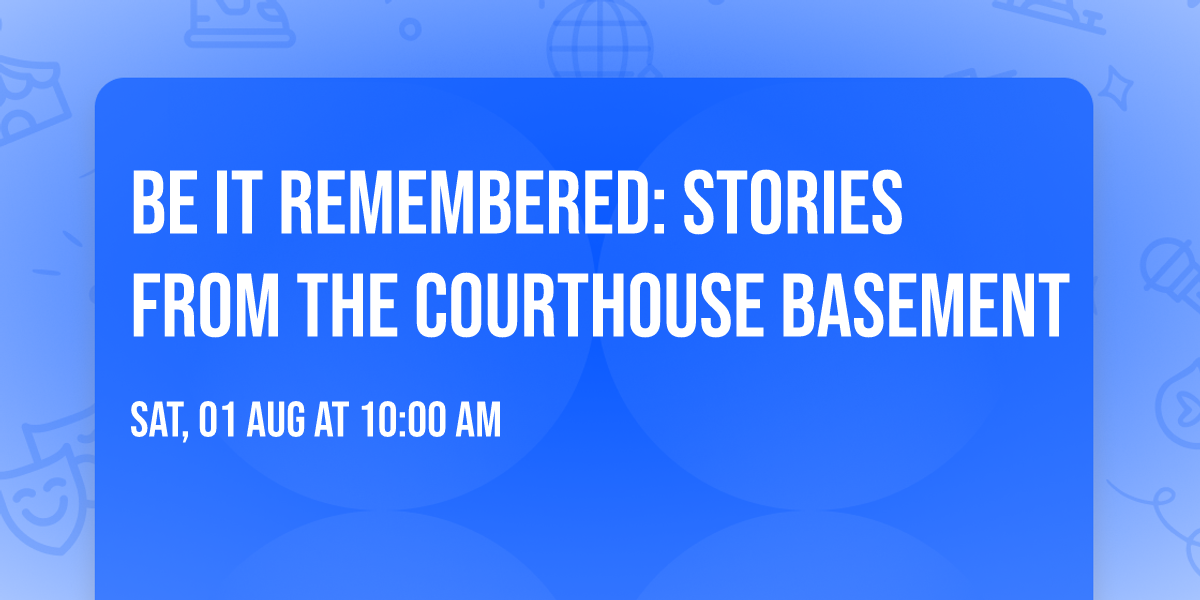 BE IT REMEMBERED: STORIES FROM THE COURTHOUSE BASEMENT

SAT, 01 AUG AT 10:00 AM